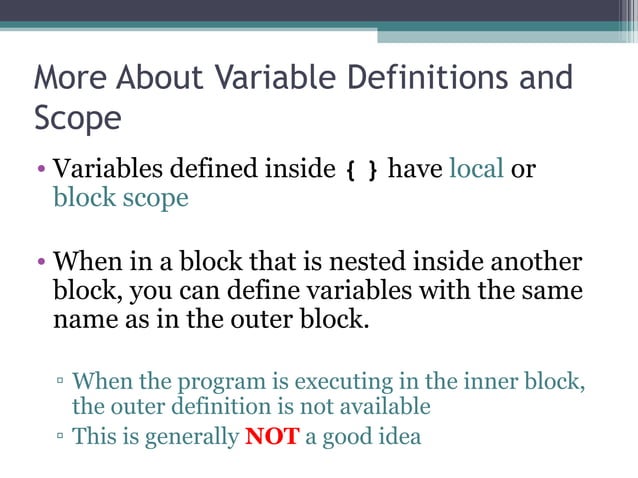 More About Variable Definitions and Scope

• Variables defined inside { } have local or block scope

• When in a block that is nested inside another block, you can define variables with the same name as in the outer block.

▫ When the program is executing in the inner block, the outer definition is not available
▫ This is generally NOT a good idea